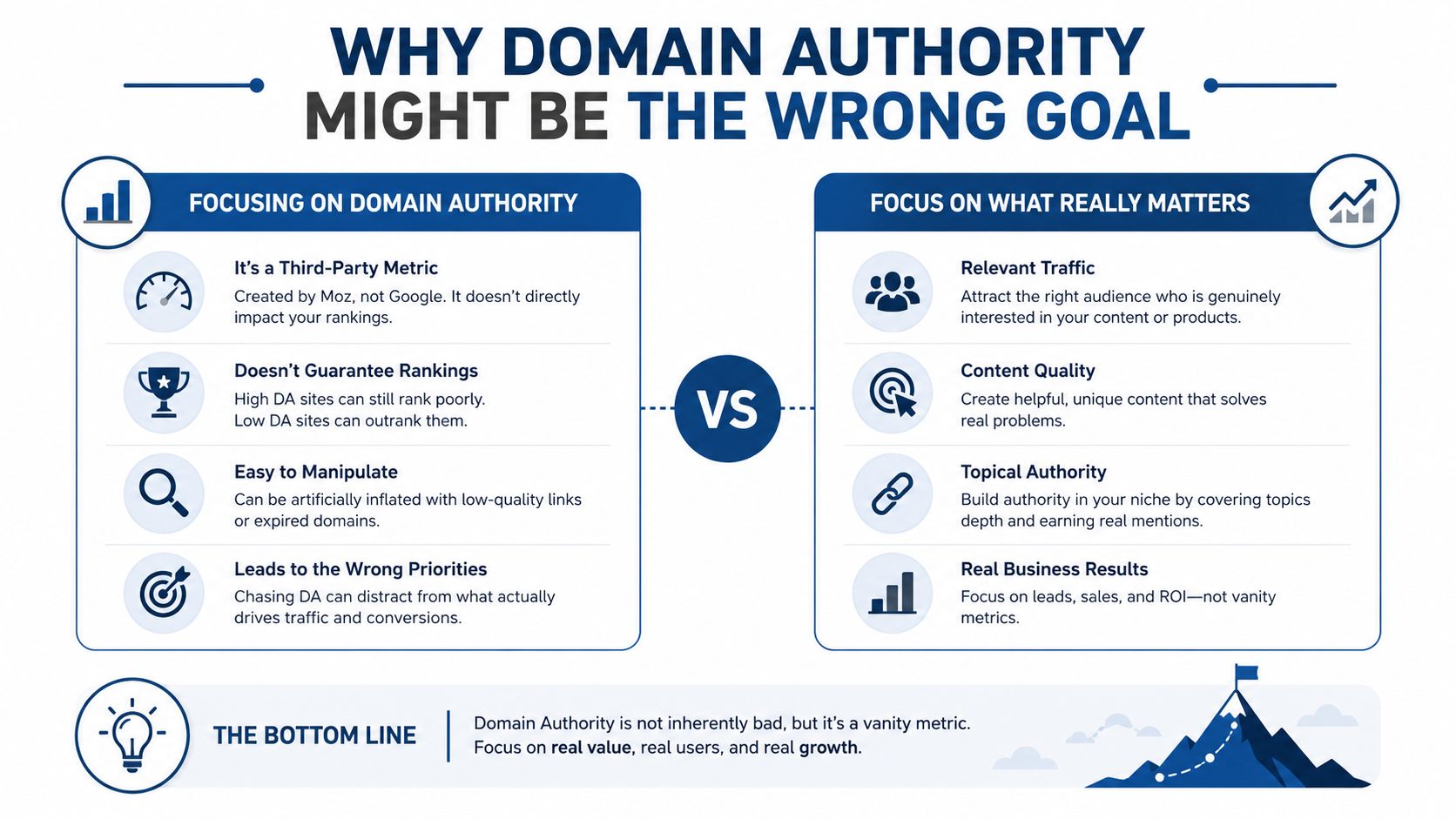 WHY DOMAIN AUTHORITY MIGHT BE THE WRONG GOAL

FOCUSING ON DOMAIN AUTHORITY

It's a Third-Party Metric
Created by Moz, not Google. It doesn't directly impact your rankings.

Doesn't Guarantee Rankings
High DA sites can still rank poorly. Low DA sites can outrank them.

Easy to Manipulate
Can be artificially inflated with low-quality links or expired domains.

Leads to the Wrong Priorities
Chasing DA can distract from what actually drives traffic and conversions.

VS

FOCUS ON WHAT REALLY MATTERS

Relevant Traffic
Attract the right audience who is genuinely interested in your content or products.

Content Quality
Create helpful, unique content that solves real problems.

Topical Authority
Build authority in your niche by covering topics depth and earning real mentions.

Real Business Results
Focus on leads, sales, and ROI—not vanity metrics.

THE BOTTOM LINE
Domain Authority is not inherently bad, but it's a vanity metric. Focus on real value, real users, and real growth.